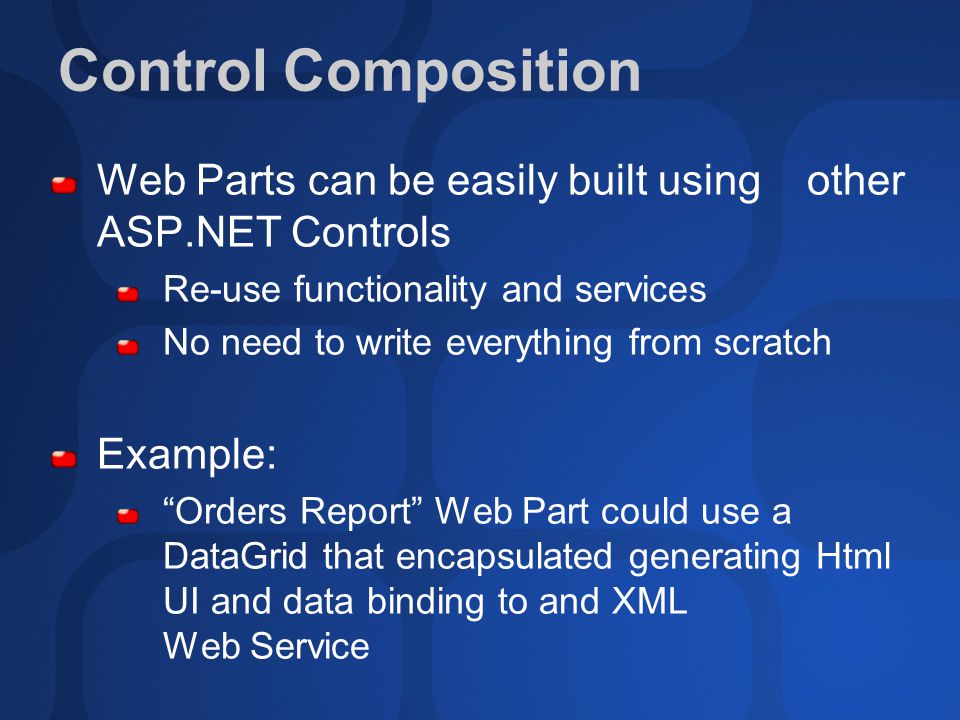 Control Composition

Web Parts can be easily built using other ASP.NET Controls

Re-use functionality and services

No need to write everything from scratch

Example:

“Orders Report” Web Part could use a DataGrid that encapsulated generating Html UI and data binding to and XML Web Service